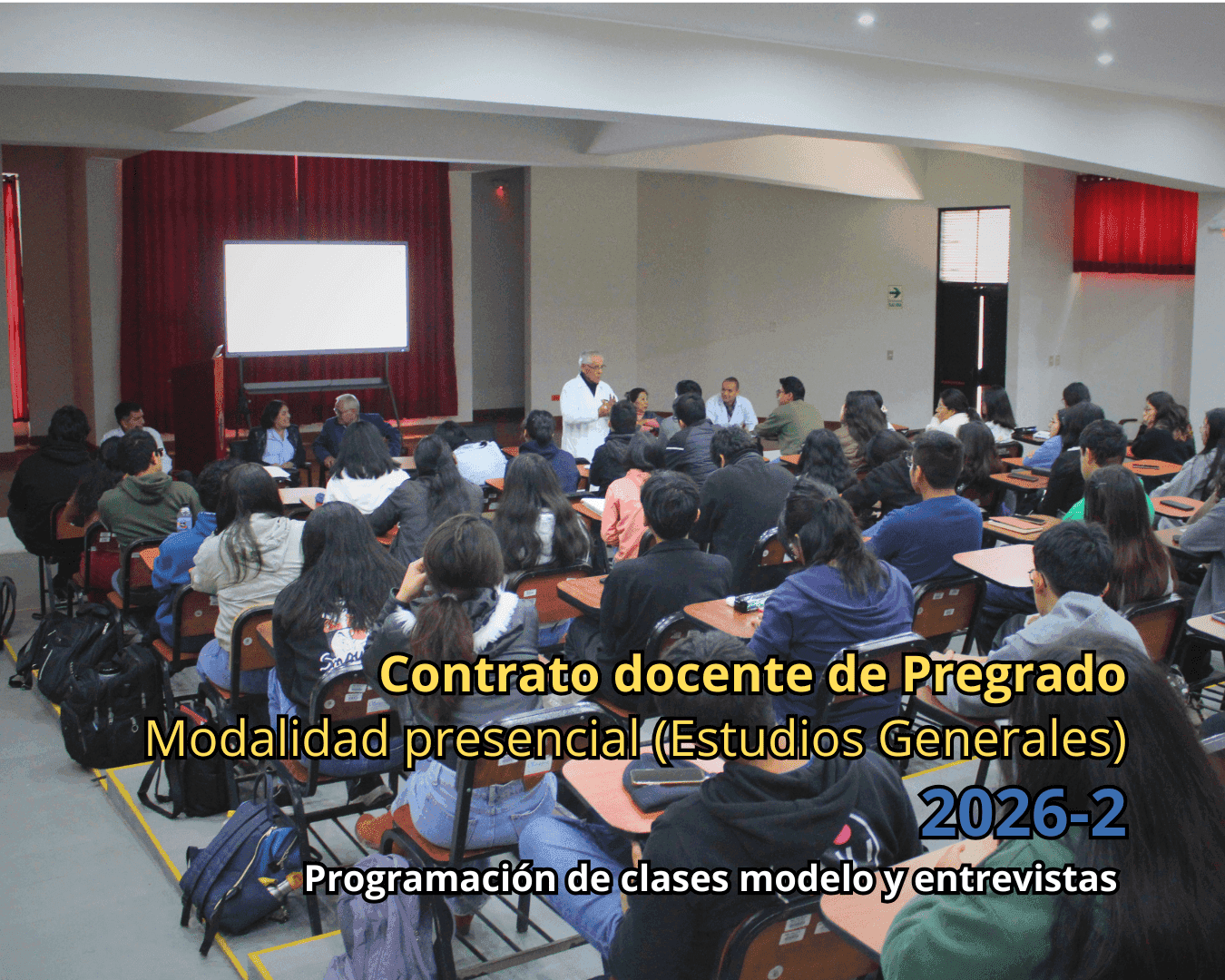 Contrato docente de Pregrado
Modalidad presencial (Estudios Generales)
2026-2
Programación de clases modelo y entrevistas